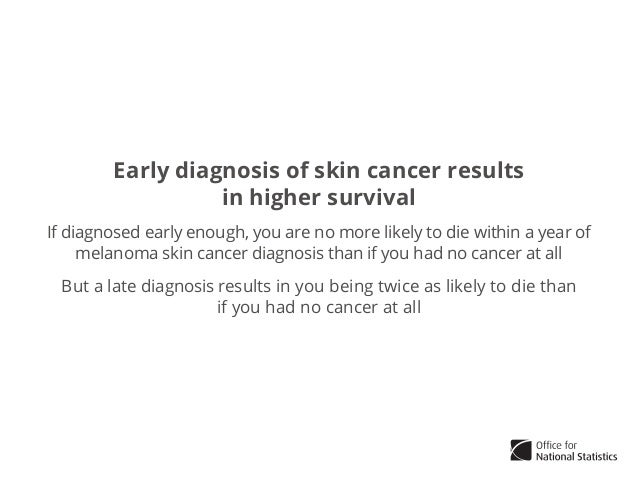 Early diagnosis of skin cancer results in higher survival

If diagnosed early enough, you are no more likely to die within a year of melanoma skin cancer diagnosis than if you had no cancer at all

But a late diagnosis results in you being twice as likely to die than if you had no cancer at all

Office for National Statistics